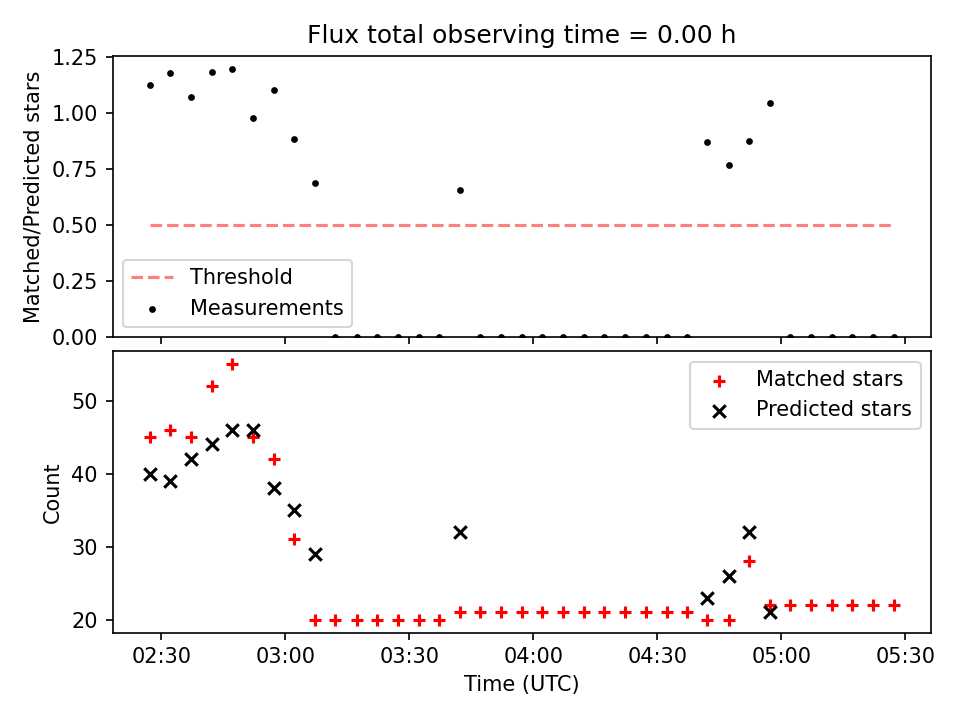 Flux total observing time = 0.00 h

Matched/Predicted stars

1.25
1.00
0.75
0.50
0.25
0.00

Threshold
Measurements

Count

50
40
30
20

Matched stars
Predicted stars

02:30
03:00
03:30
04:00
04:30
05:00
05:30

Time (UTC)